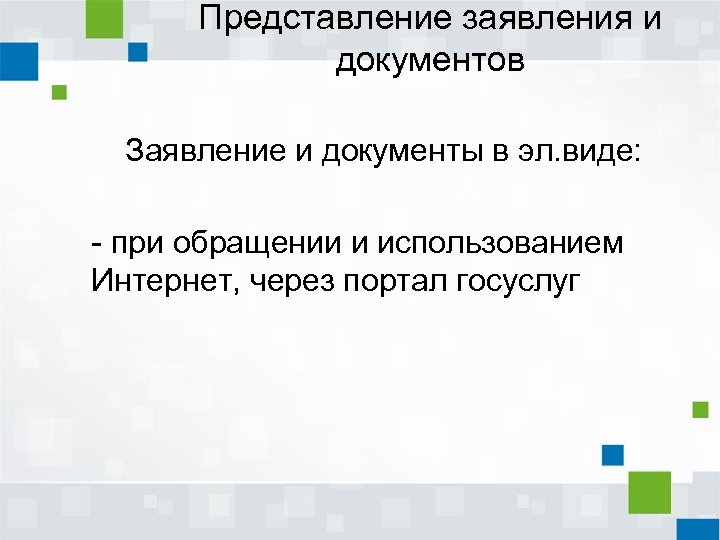 Представление заявления и документов

Заявление и документы в эл.виде:

- при обращении и использованием Интернет, через портал госуслуг